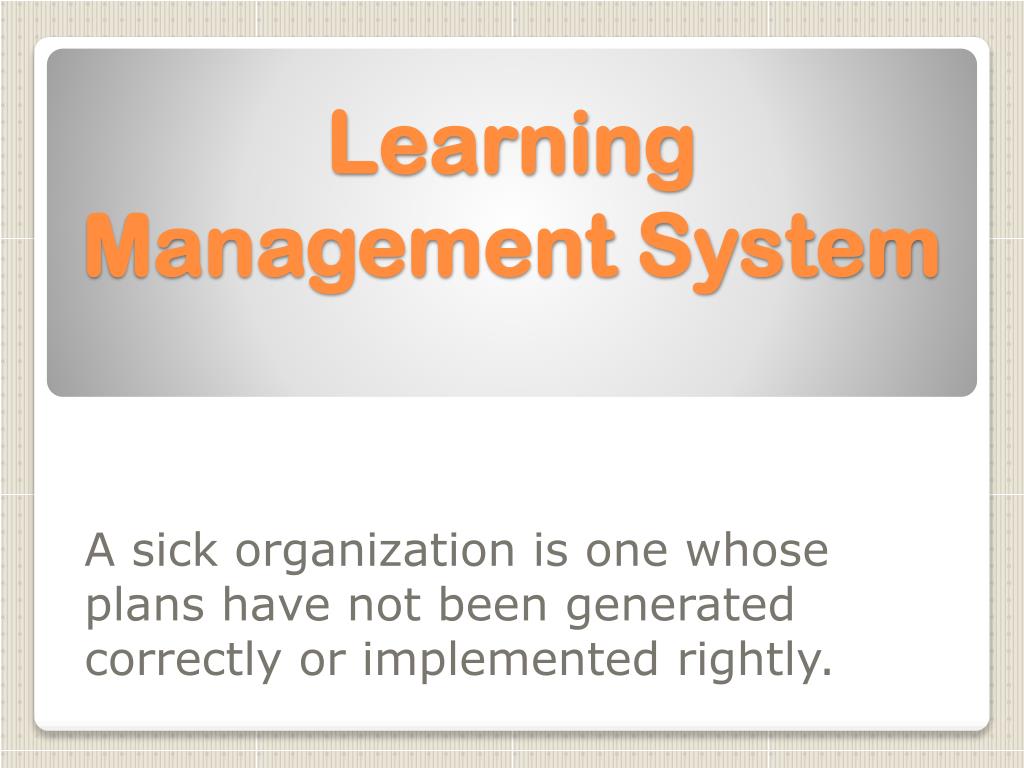 Learning Management System

A sick organization is one whose plans have not been generated correctly or implemented rightly.